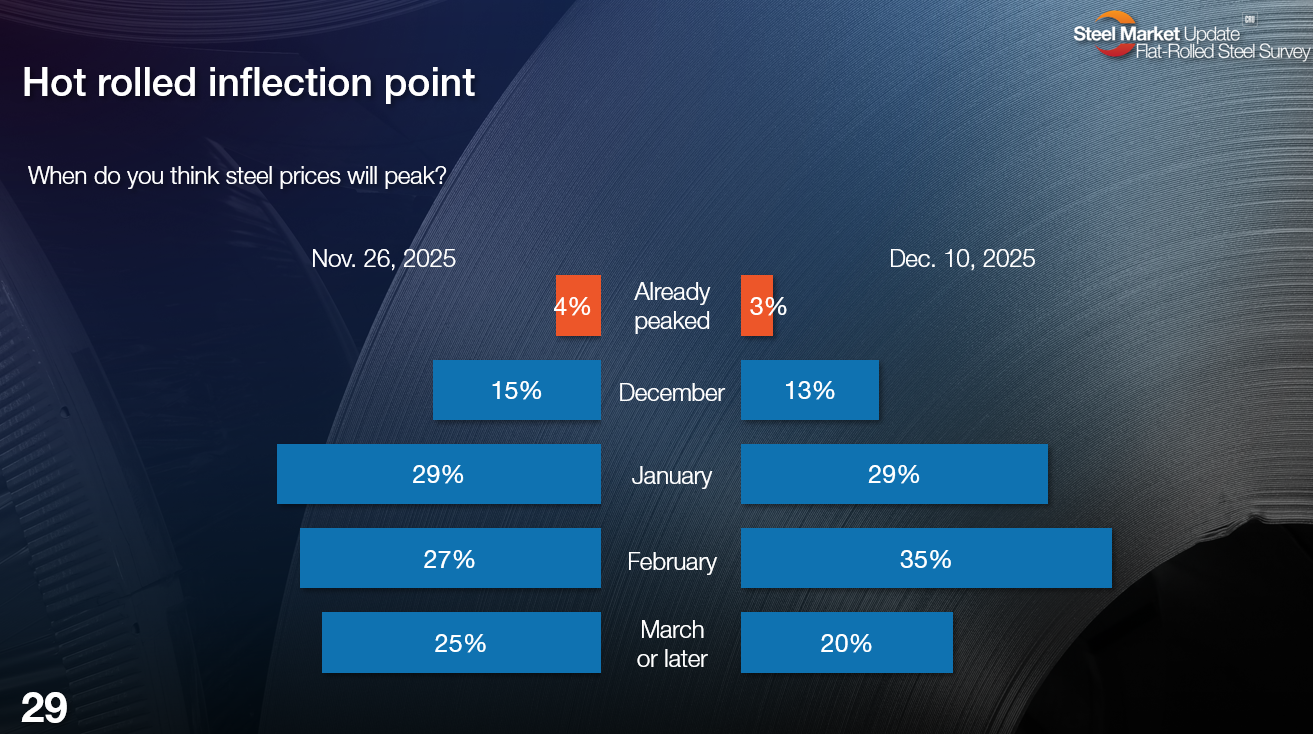 Steel Market Update
CRU
Flat-Rolled Steel Survey

Hot rolled inflection point

When do you think steel prices will peak?

| Nov. 26, 2025 | | Dec. 10, 2025 |
|---|---|---|
| 4% | Already peaked | 3% |
| 15% | December | 13% |
| 29% | January | 29% |
| 27% | February | 35% |
| 25% | March or later | 20% |

29